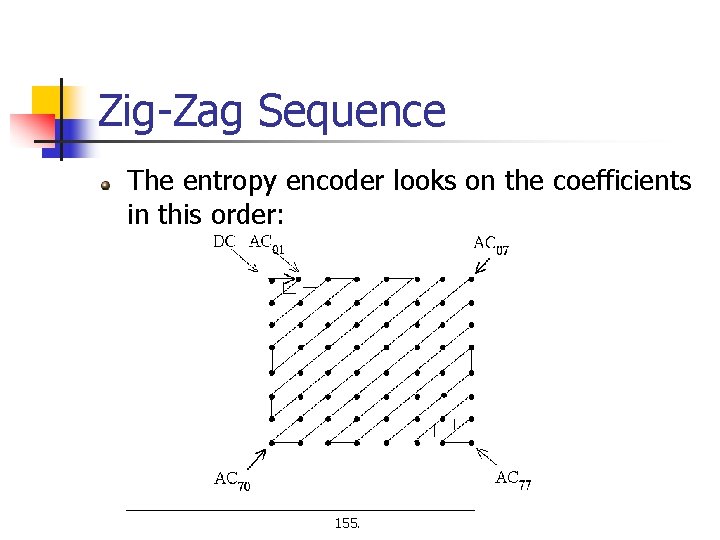 Zig-Zag Sequence

The entropy encoder looks on the coefficients in this order:

DC $AC_{01}$ $AC_{07}$

$AC_{70}$ $AC_{77}$

155.